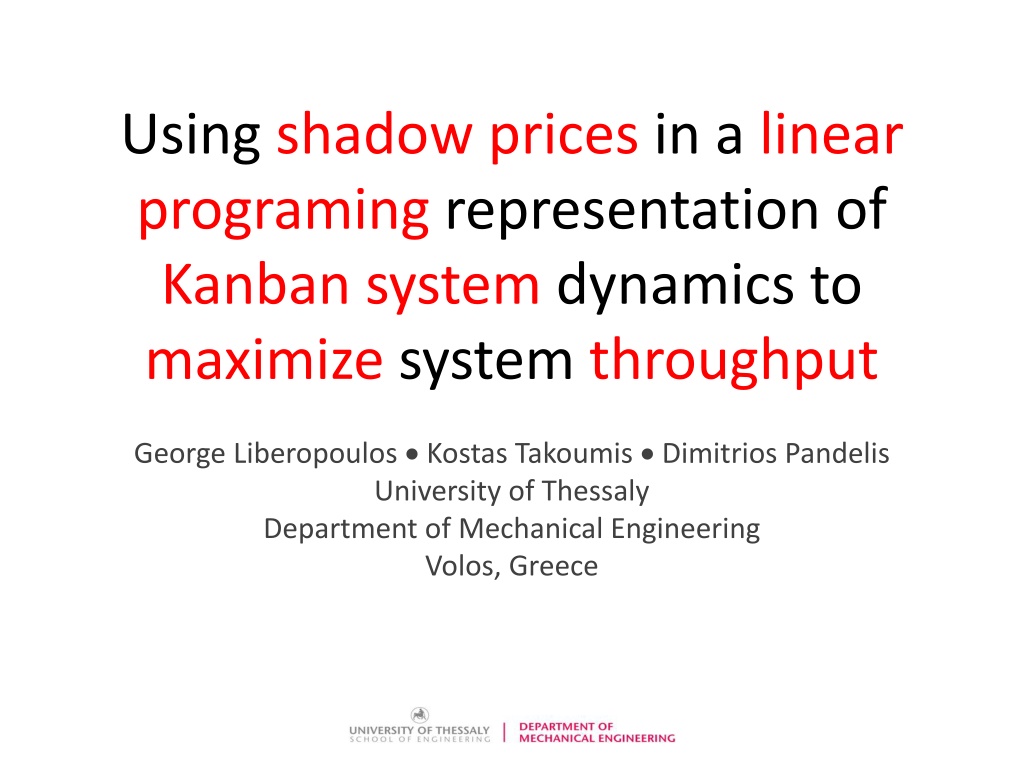 Using shadow prices in a linear programing representation of Kanban system dynamics to maximize system throughput

George Liberopoulos • Kostas Takoumis • Dimitrios Pandelis
University of Thessaly
Department of Mechanical Engineering
Volos, Greece

UNIVERSITY OF THESSALY
SCHOOL OF ENGINEERING
DEPARTMENT OF
MECHANICAL ENGINEERING